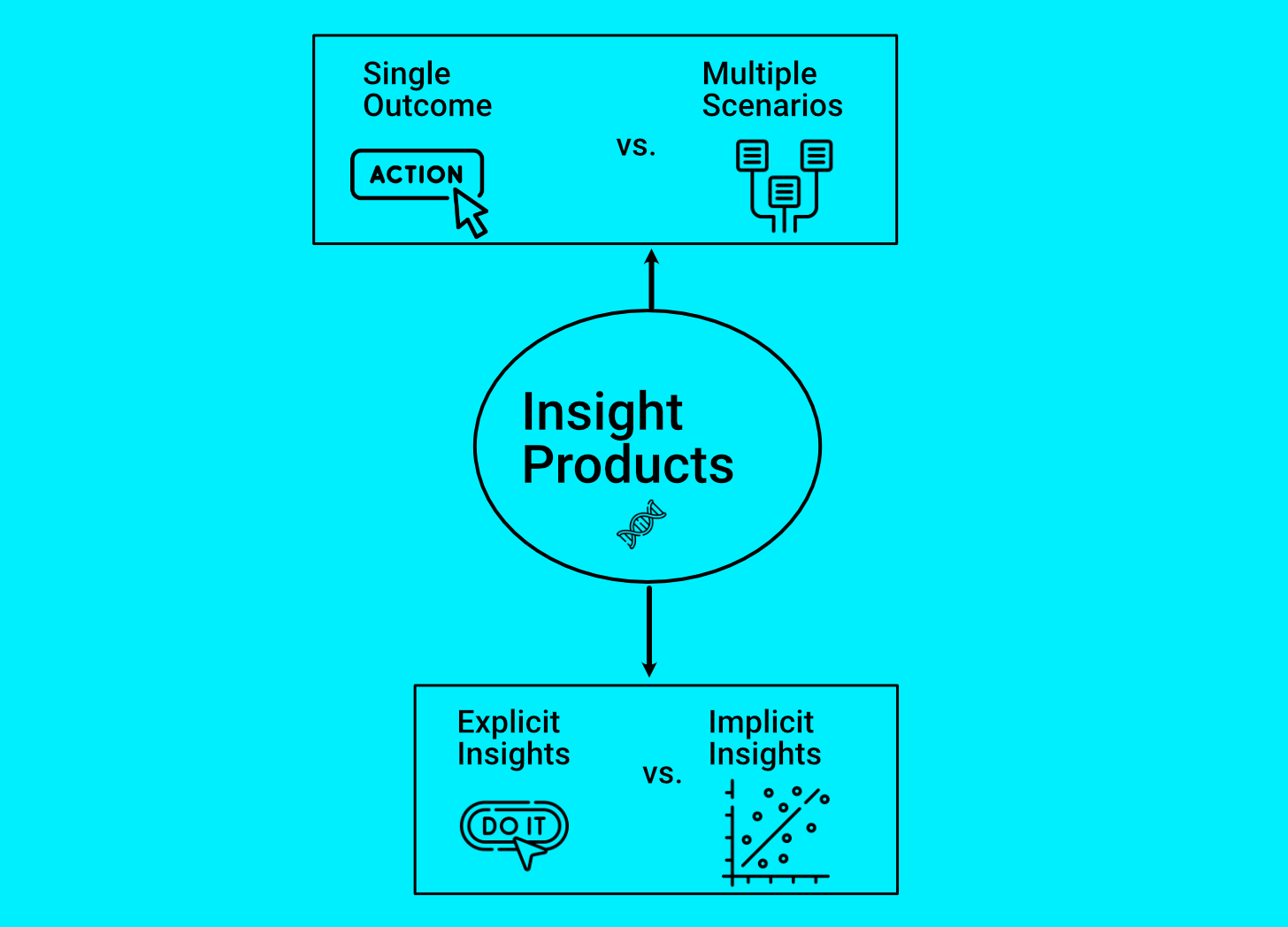 Single Outcome

ACTION

vs.

Multiple Scenarios

Insight Products

Explicit Insights

DO IT

vs.

Implicit Insights